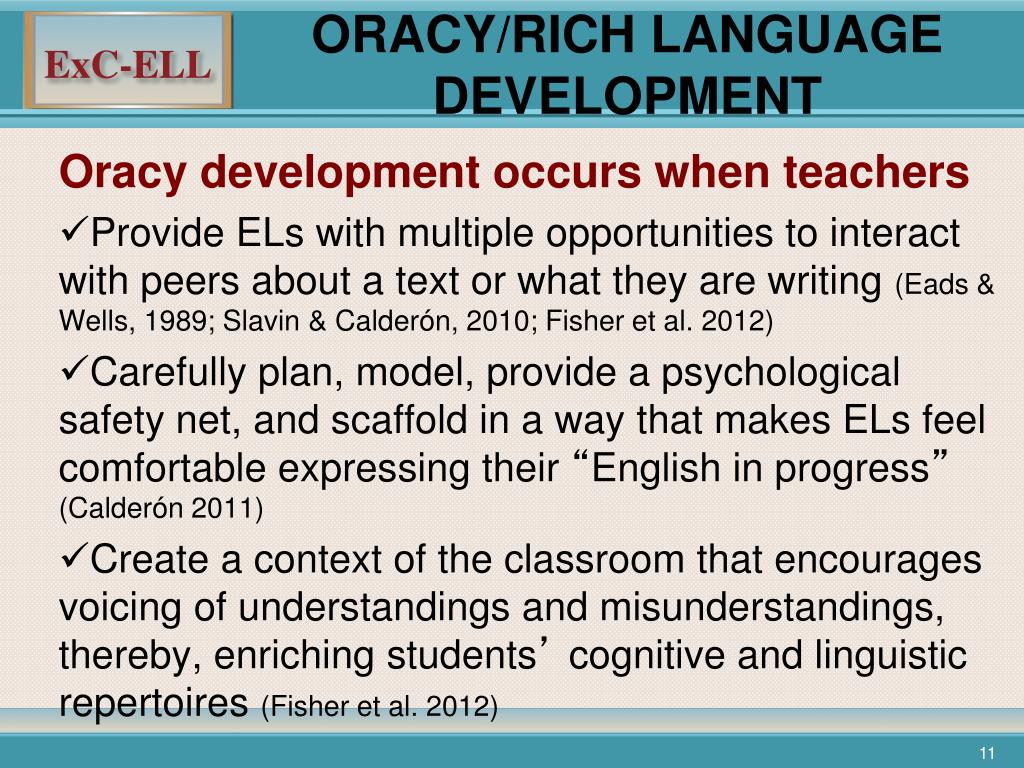 ExC-ELL

ORACY/RICH LANGUAGE DEVELOPMENT

Oracy development occurs when teachers

✓Provide ELs with multiple opportunities to interact with peers about a text or what they are writing (Eads & Wells, 1989; Slavin & Calderón, 2010; Fisher et al. 2012)

✓Carefully plan, model, provide a psychological safety net, and scaffold in a way that makes ELs feel comfortable expressing their “English in progress” (Calderón 2011)

✓Create a context of the classroom that encourages voicing of understandings and misunderstandings, thereby, enriching students’ cognitive and linguistic repertoires (Fisher et al. 2012)

11